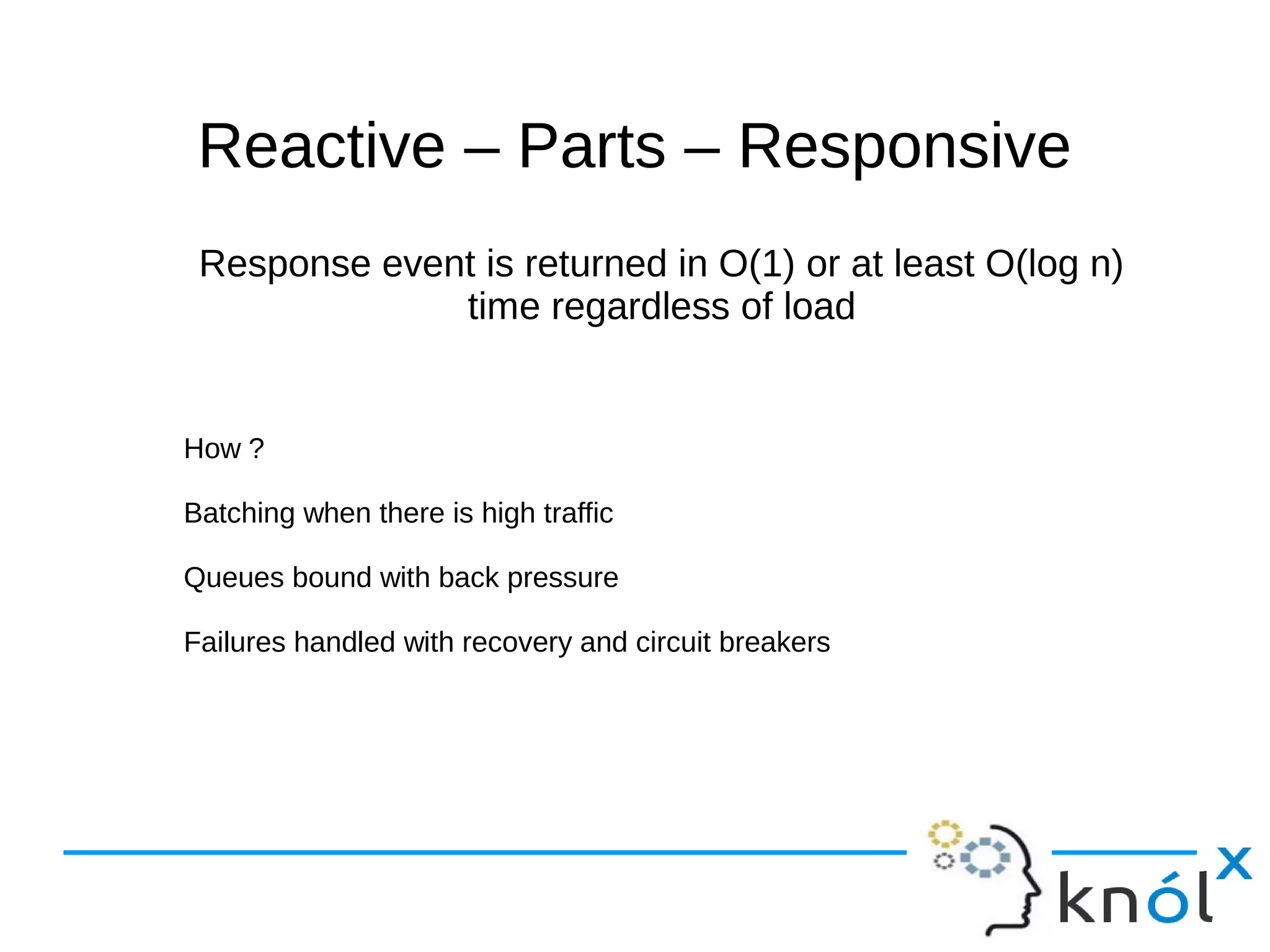 Reactive – Parts – Responsive

Response event is returned in O(1) or at least O(log n) time regardless of load

How ?

Batching when there is high traffic

Queues bound with back pressure

Failures handled with recovery and circuit breakers

knólx